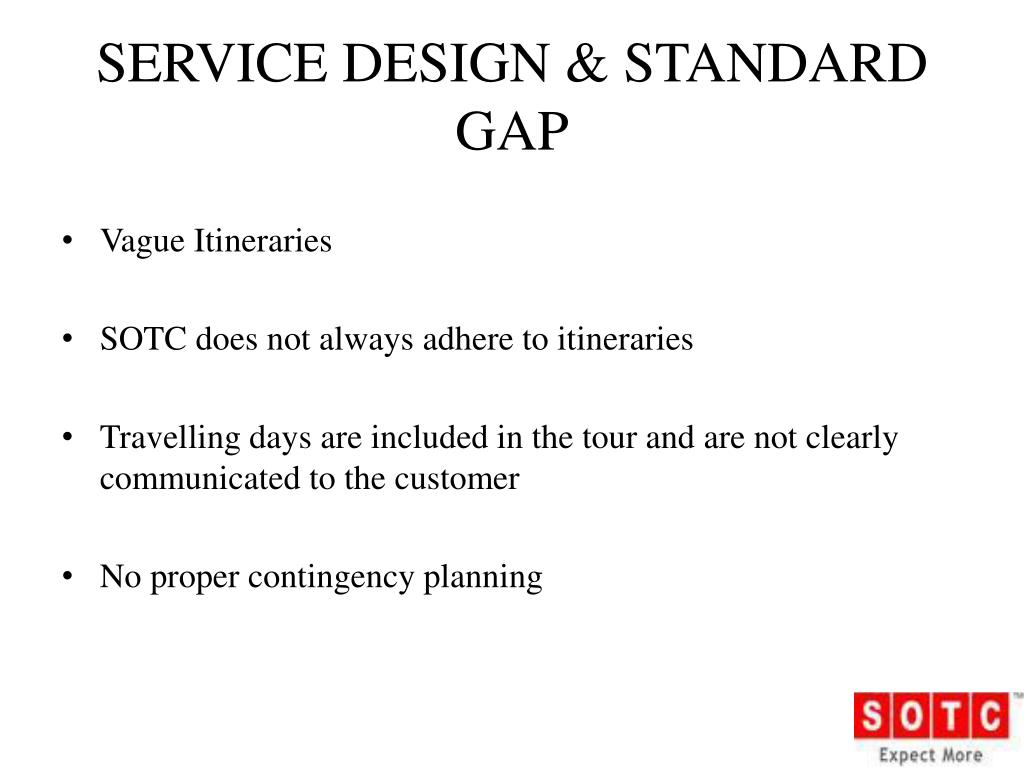 SERVICE DESIGN & STANDARD GAP

• Vague Itineraries

• SOTC does not always adhere to itineraries

• Travelling days are included in the tour and are not clearly communicated to the customer

• No proper contingency planning

SOTC™
Expect More